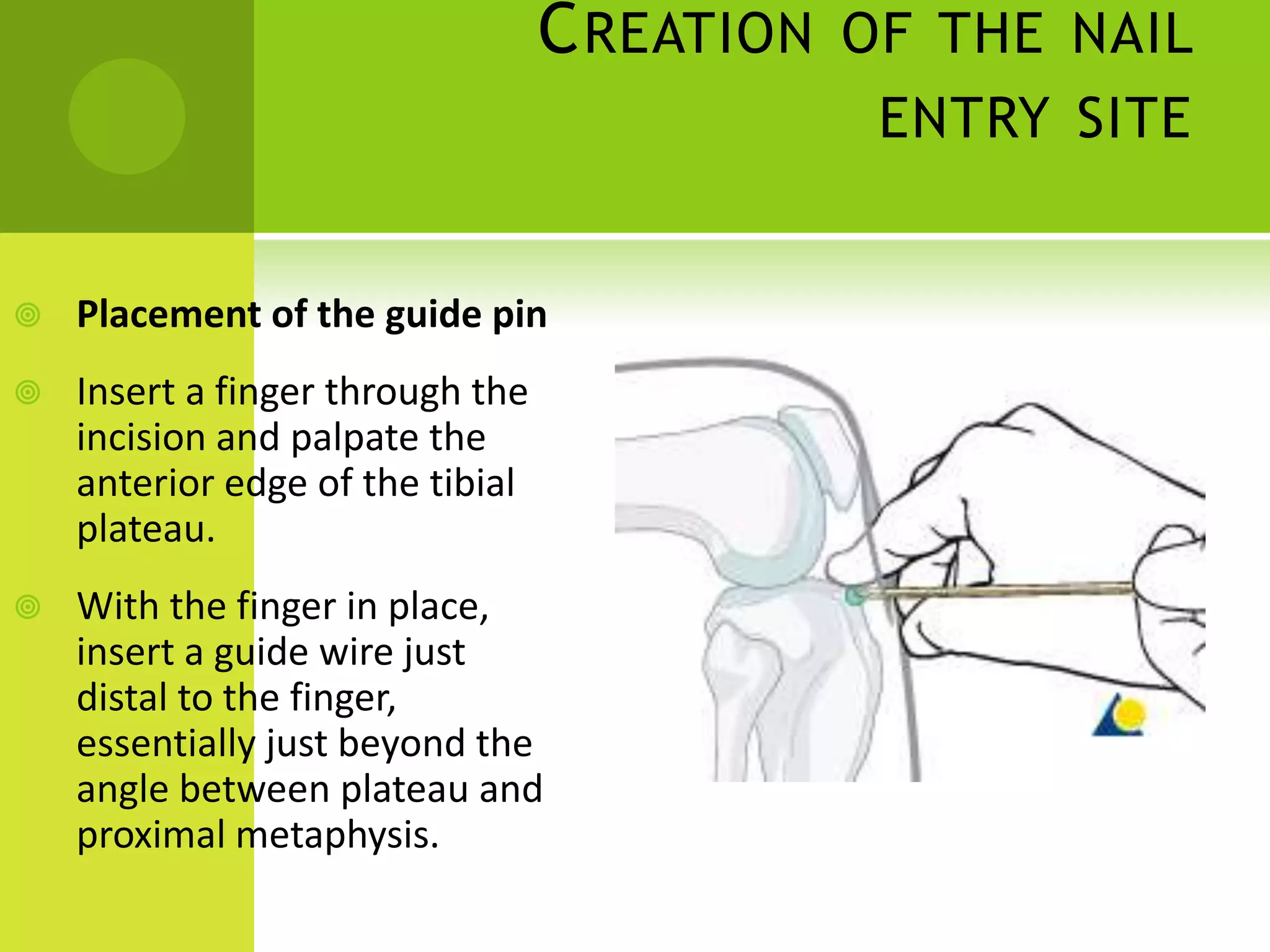 CREATION OF THE NAIL ENTRY SITE

Placement of the guide pin

Insert a finger through the incision and palpate the anterior edge of the tibial plateau.

With the finger in place, insert a guide wire just distal to the finger, essentially just beyond the angle between plateau and proximal metaphysis.